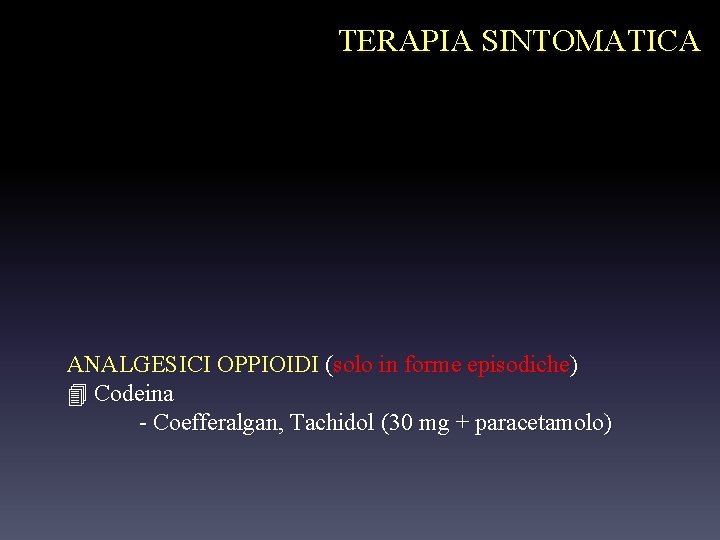 TERAPIA SINTOMATICA

ANALGESICI OPPIOIDI (solo in forme episodiche)
Codeina
- Coefferalgan, Tachidol (30 mg + paracetamolo)